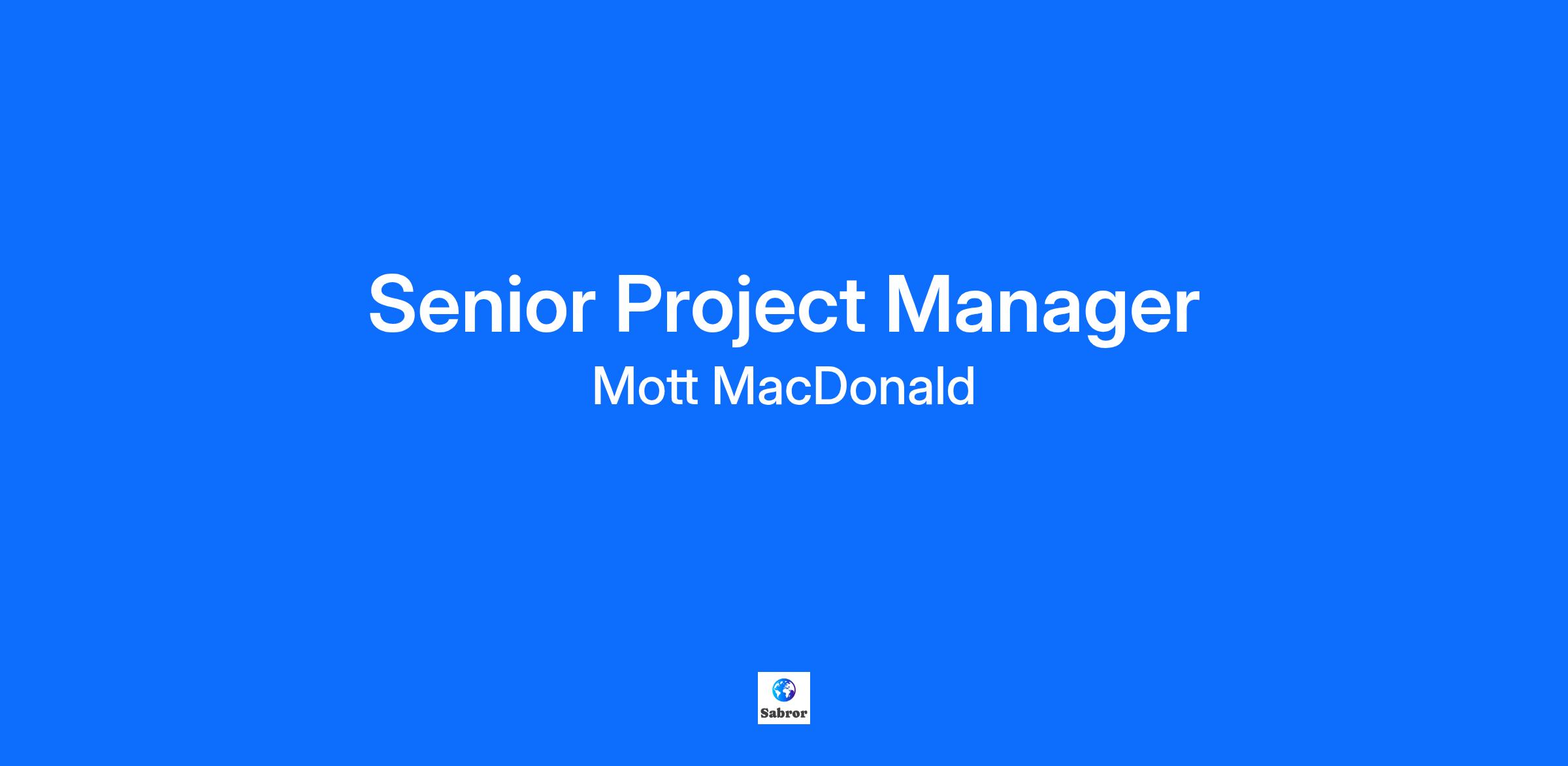 Senior Project Manager
Mott MacDonald

Sabror